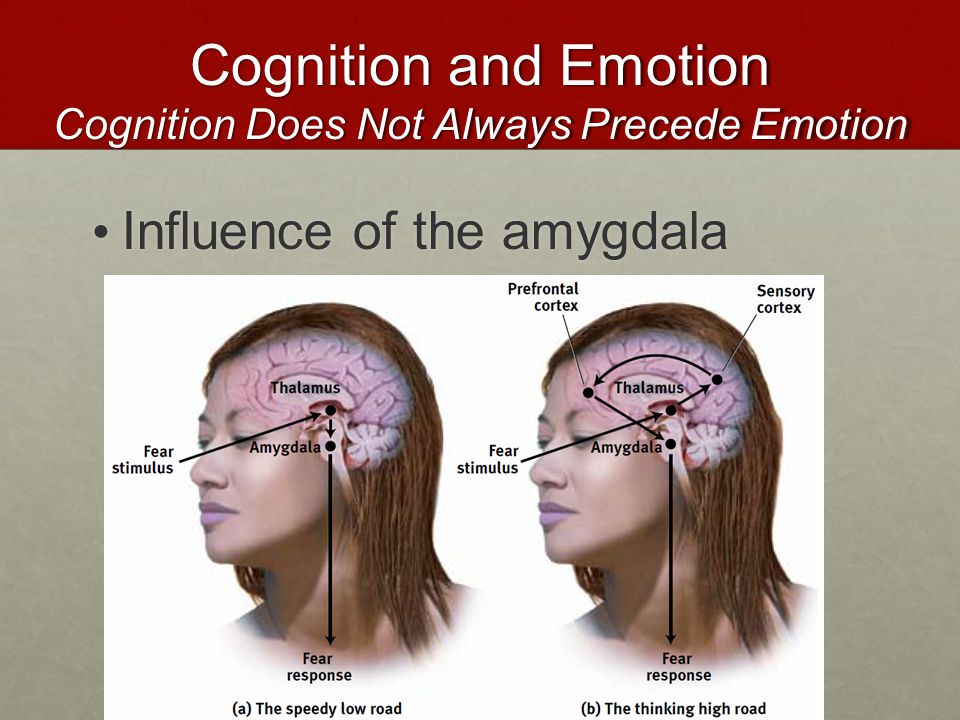 Cognition and Emotion
Cognition Does Not Always Precede Emotion

• Influence of the amygdala

Thalamus
Fear stimulus
Amygdala
Fear response
(a) The speedy low road

Prefrontal cortex
Sensory cortex
Thalamus
Fear stimulus
Amygdala
Fear response
(b) The thinking high road